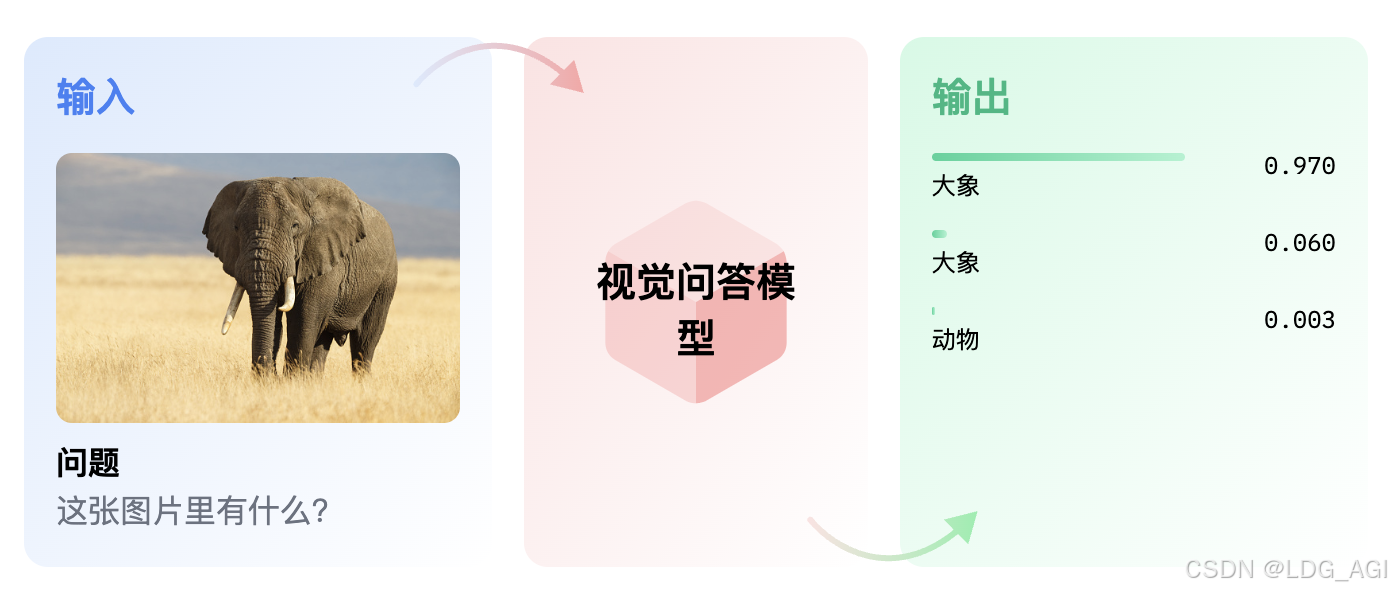 输入

问题
这张图片里有什么?

视觉问答模型

输出

大象 0.970

大象 0.060

动物 0.003

CSDN @LDG_AGI